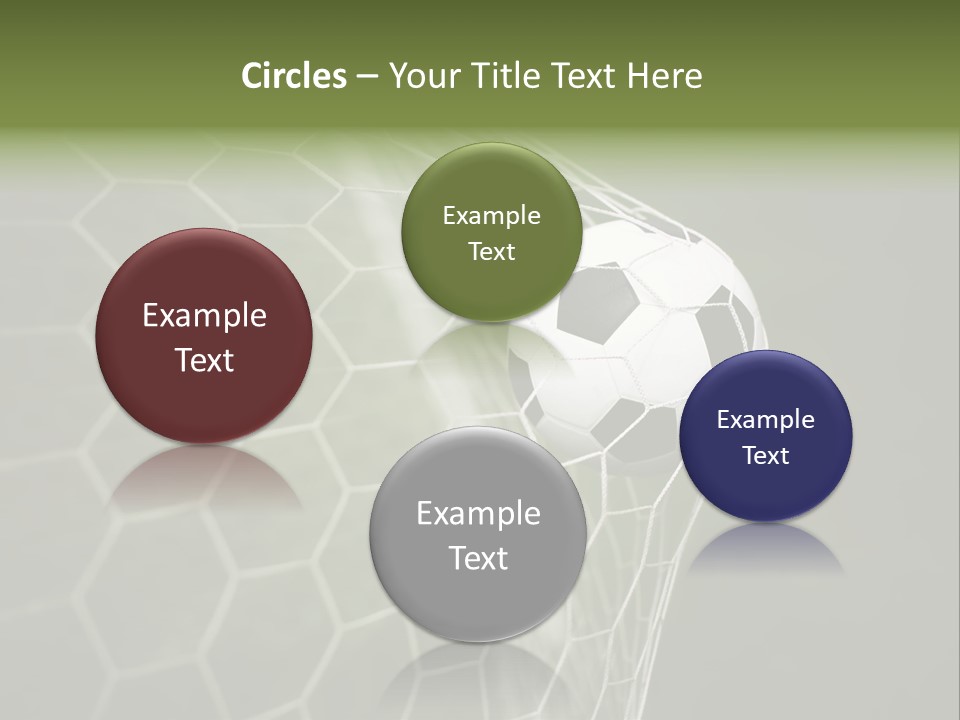 Circles – Your Title Text Here

Example Text

Example Text

Example Text

Example Text